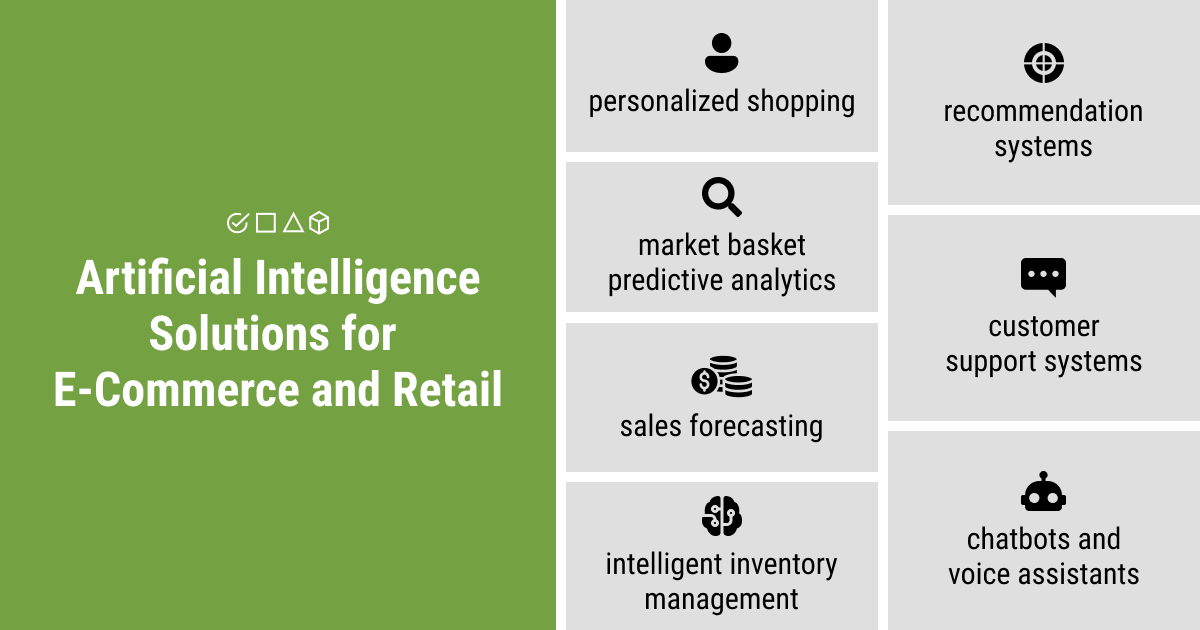 Artificial Intelligence Solutions for E-Commerce and Retail

personalized shopping

market basket predictive analytics

sales forecasting

intelligent inventory management

recommendation systems

customer support systems

chatbots and voice assistants